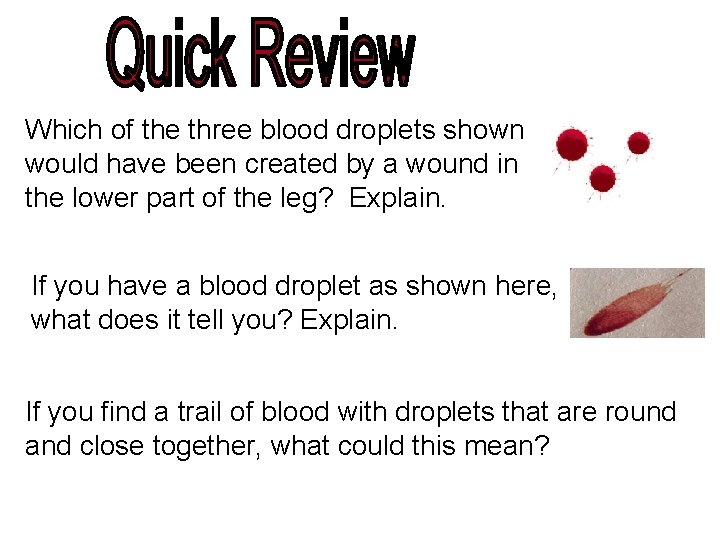 Quick Review

Which of the three blood droplets shown would have been created by a wound in the lower part of the leg?  Explain.

If you have a blood droplet as shown here, what does it tell you? Explain.

If you find a trail of blood with droplets that are round and close together, what could this mean?